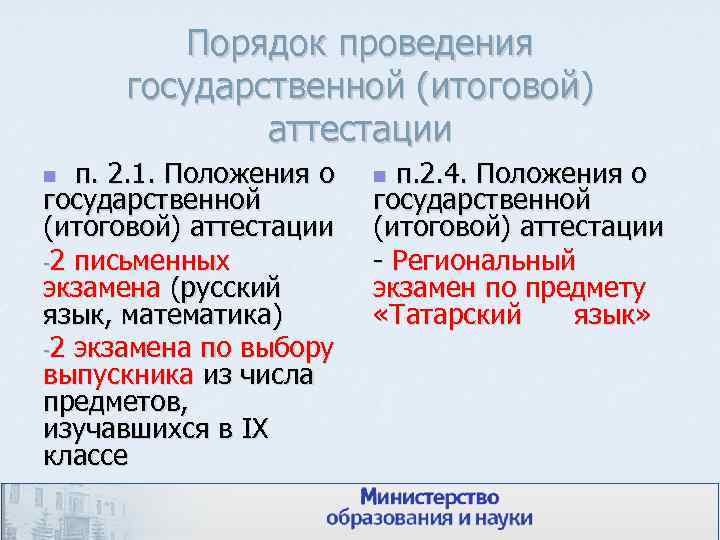 Порядок проведения государственной (итоговой) аттестации

п. 2.1. Положения о государственной (итоговой) аттестации

-2 письменных экзамена (русский язык, математика)

-2 экзамена по выбору выпускника из числа предметов, изучавшихся в IX классе

п.2.4. Положения о государственной (итоговой) аттестации

- Региональный экзамен по предмету «Татарский язык»

Министерство образования и науки